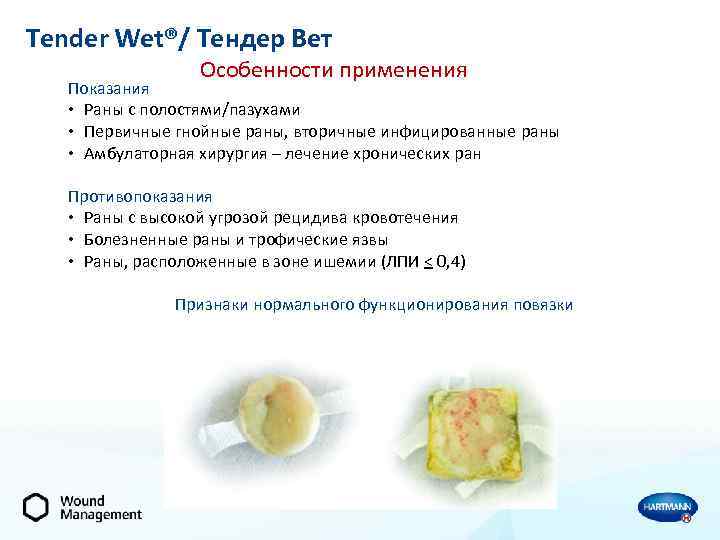 Tender Wet®/ Тендер Вет

Особенности применения

Показания
• Раны с полостями/пазухами
• Первичные гнойные раны, вторичные инфицированные раны
• Амбулаторная хирургия – лечение хронических ран

Противопоказания
• Раны с высокой угрозой рецидива кровотечения
• Болезненные раны и трофические язвы
• Раны, расположенные в зоне ишемии (ЛПИ $\leq$ 0,4)

Признаки нормального функционирования повязки

Wound Management

HARTMANN